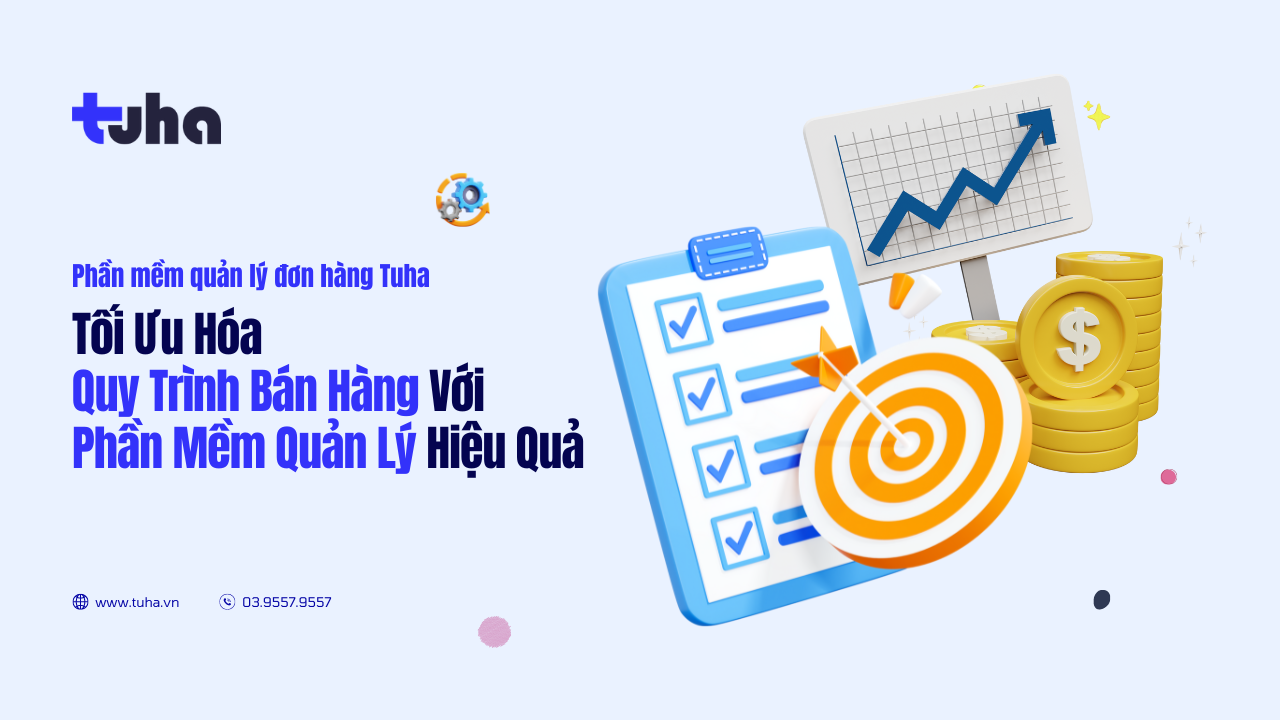 tuha

Phần mềm quản lý đơn hàng Tuha

Tối Ưu Hóa
Quy Trình Bán Hàng Với
Phần Mềm Quản Lý Hiệu Quả

www.tuha.vn 03.9557.9557

$